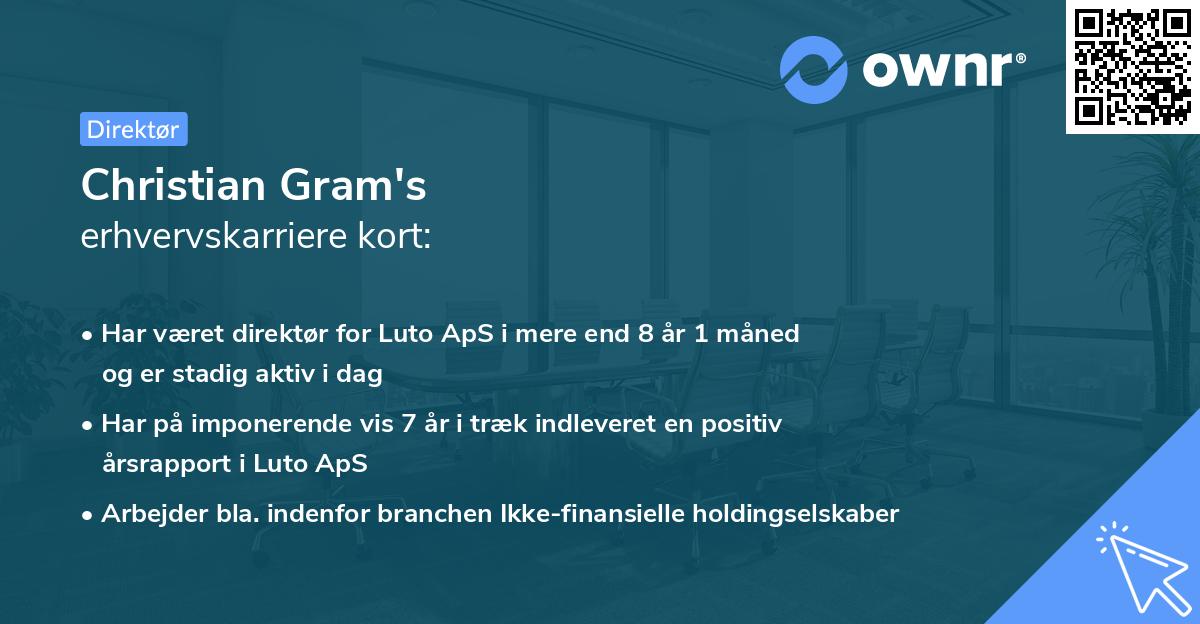 ownr®

Direktør

Christian Gram's
erhvervskarriere kort:

• Har været direktør for Luto ApS i mere end 8 år 1 måned og er stadig aktiv i dag
• Har på imponerende vis 7 år i træk indleveret en positiv årsrapport i Luto ApS
• Arbejder bla. indenfor branchen Ikke-finansielle holdingselskaber